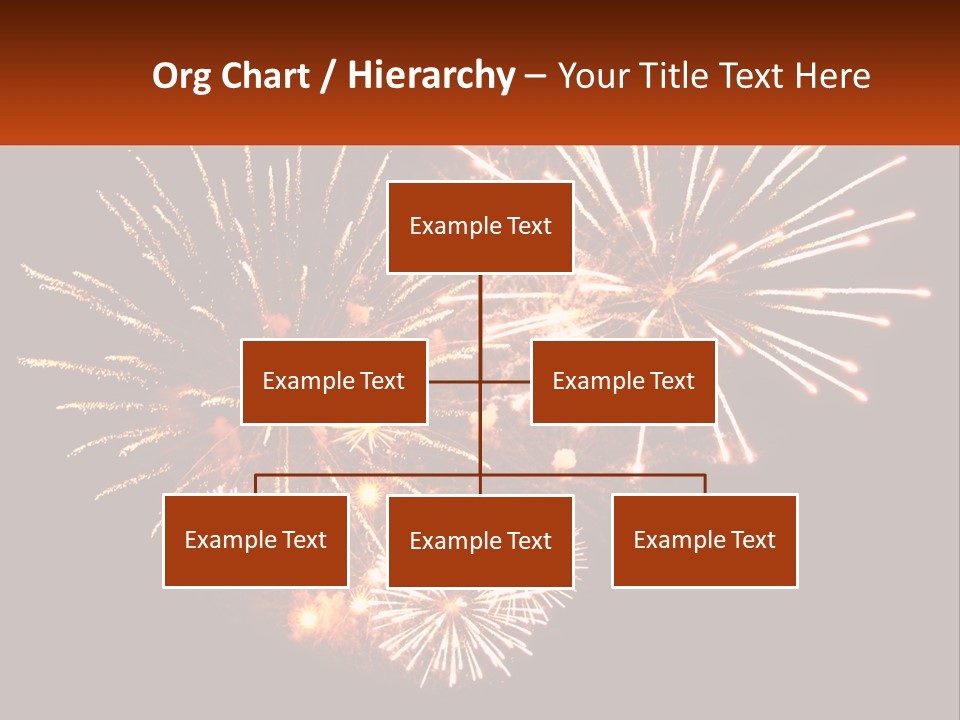 Org Chart / Hierarchy – Your Title Text Here

Example Text

Example Text

Example Text

Example Text

Example Text

Example Text